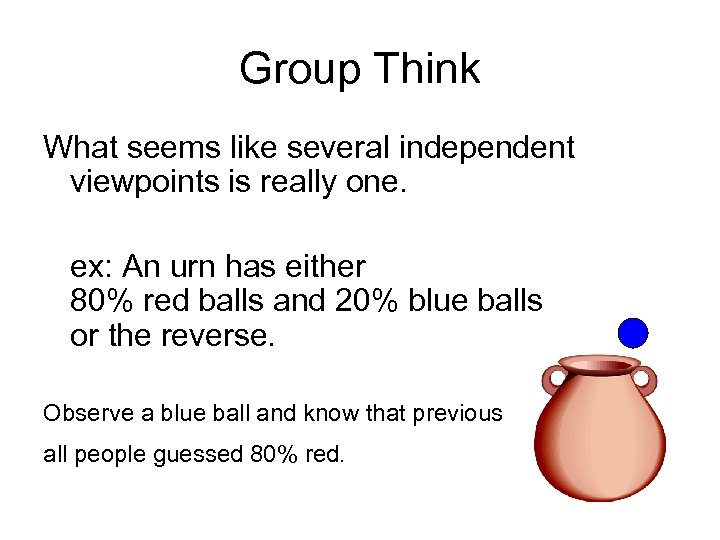 Group Think

What seems like several independent viewpoints is really one.

ex: An urn has either
80% red balls and 20% blue balls
or the reverse.

Observe a blue ball and know that previous
all people guessed 80% red.